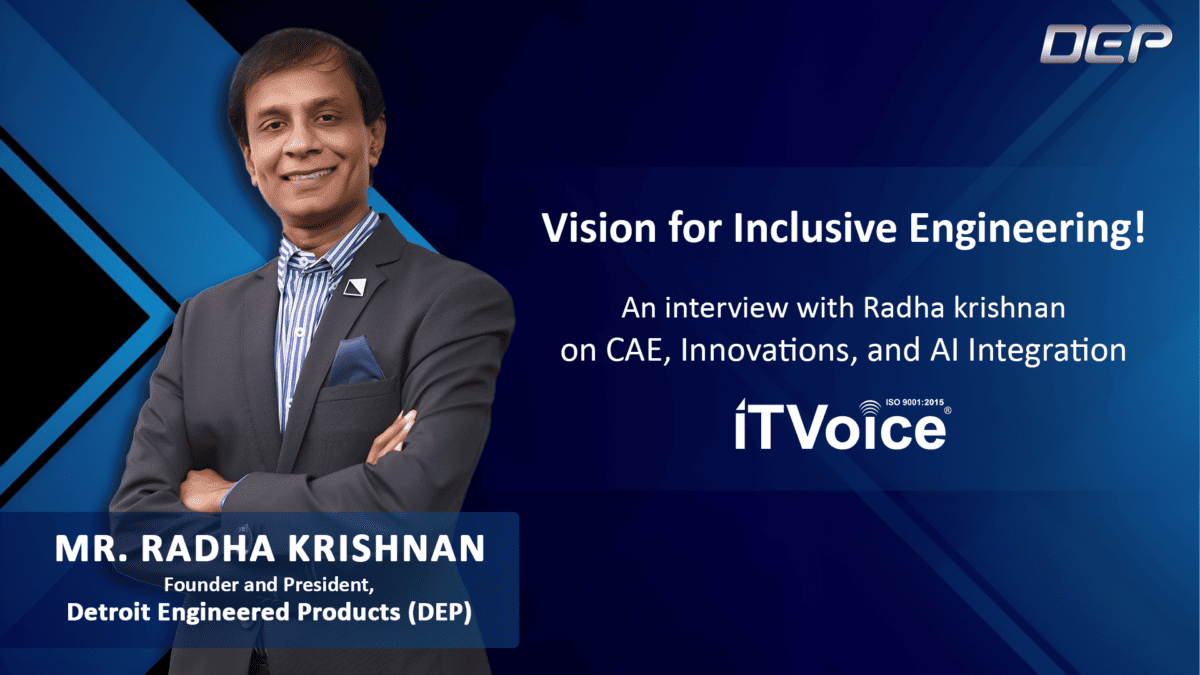 DEP

Vision for Inclusive Engineering!

An interview with Radha krishnan on CAE, Innovations, and AI Integration

ISO 9001:2015
iTVoice®

MR. RADHA KRISHNAN
Founder and President,
Detroit Engineered Products (DEP)